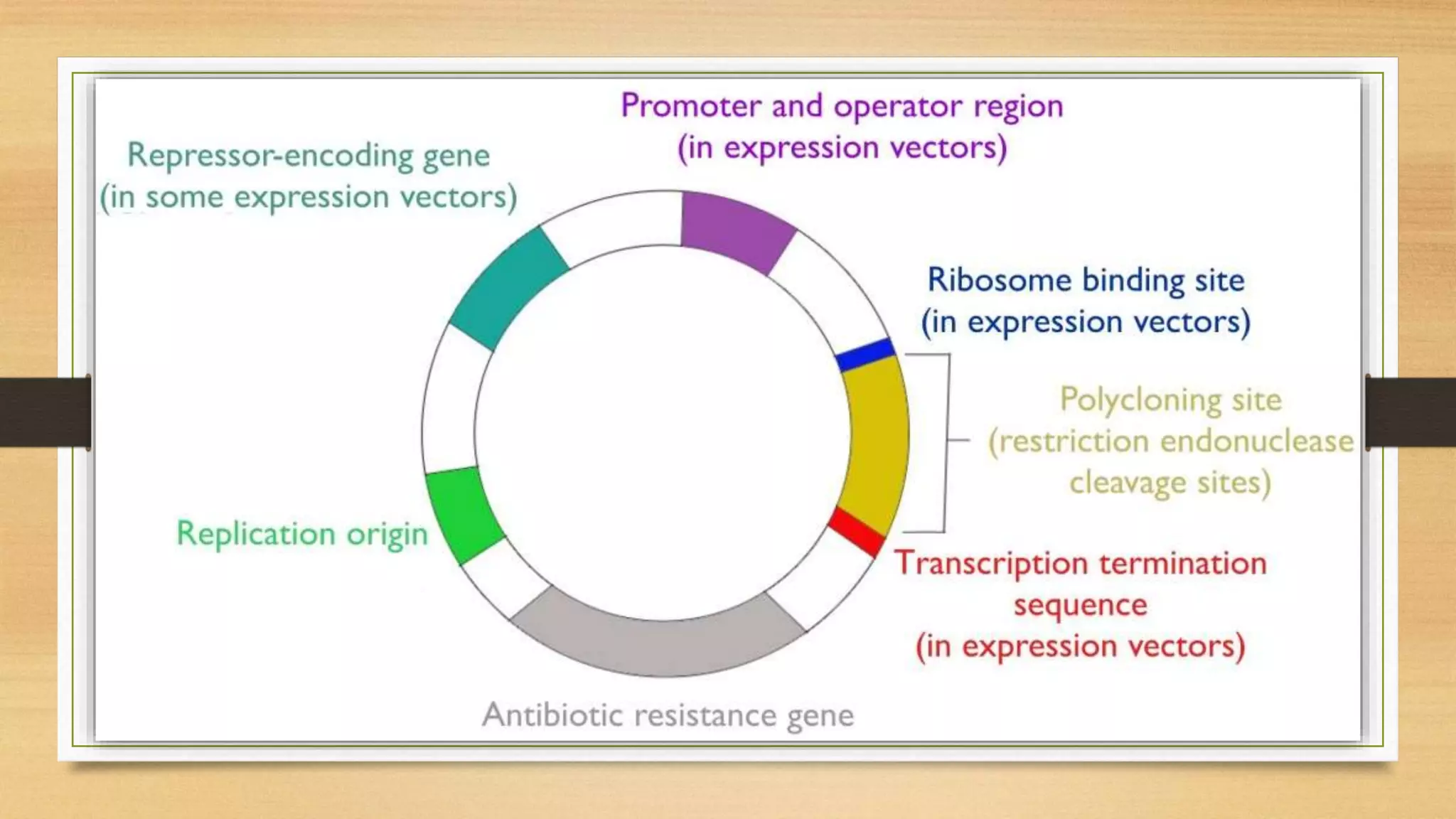 Promoter and operator region
(in expression vectors)

Repressor-encoding gene
(in some expression vectors)

Ribosome binding site
(in expression vectors)

Polycloning site
(restriction endonuclease
cleavage sites)

Replication origin

Transcription termination
sequence
(in expression vectors)

Antibiotic resistance gene